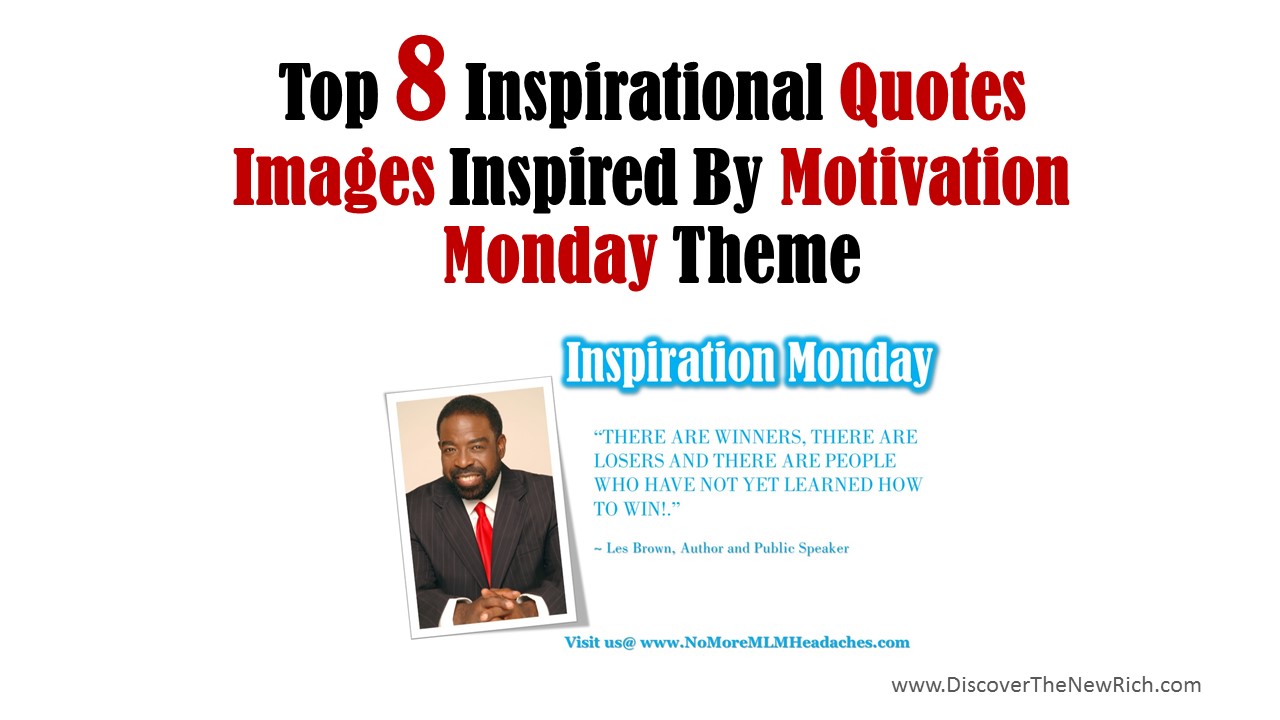 Top 8 Inspirational Quotes Images Inspired By Motivation Monday Theme

Inspiration Monday

"THERE ARE WINNERS, THERE ARE LOSERS AND THERE ARE PEOPLE WHO HAVE NOT YET LEARNED HOW TO WIN!."

~ Les Brown, Author and Public Speaker

Visit us@ www.NoMoreMLMHeadaches.com

www.DiscoverTheNewRich.com